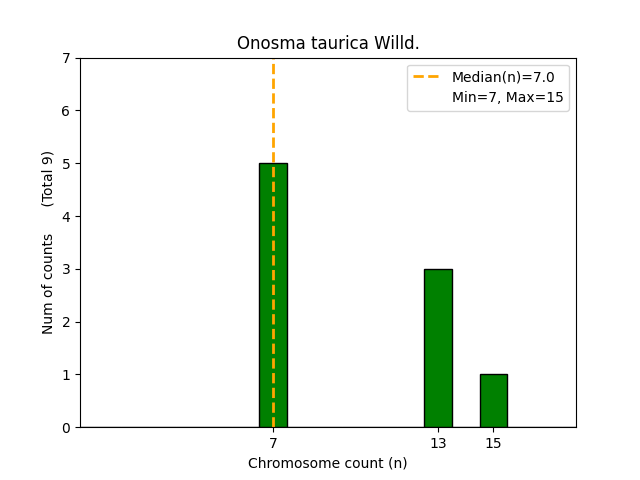 Onosma taurica Willd.

Median(n)=7.0
Min=7, Max=15

Num of counts (Total 9)

7
6
5
4
3
2
1
0

7 13 15

Chromosome count (n)